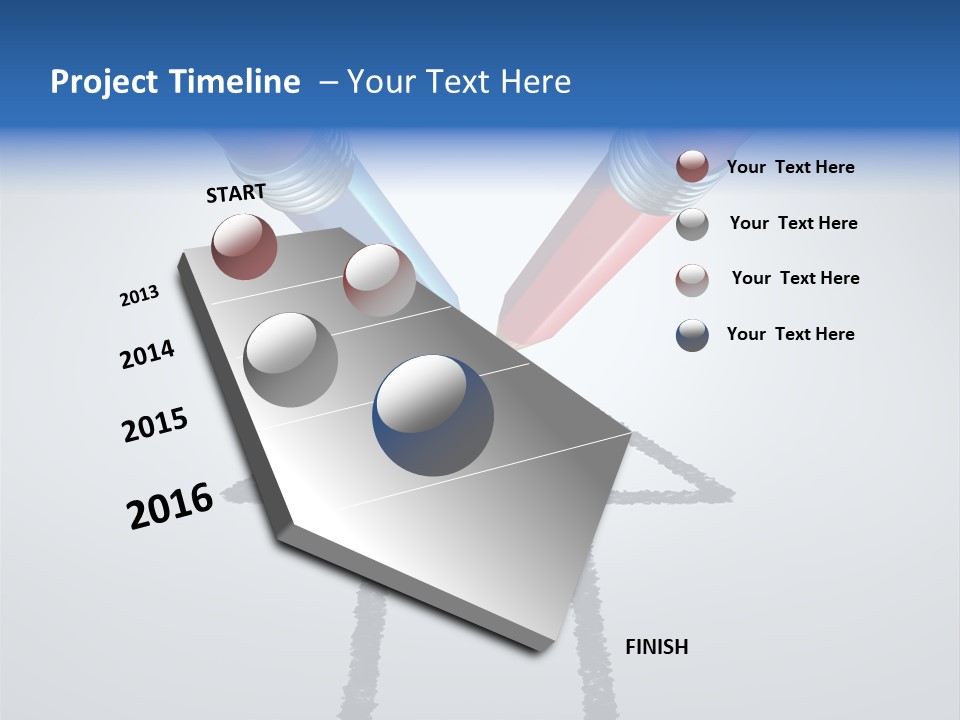 Project Timeline – Your Text Here

START

2013

2014

2015

2016

FINISH

Your Text Here

Your Text Here

Your Text Here

Your Text Here